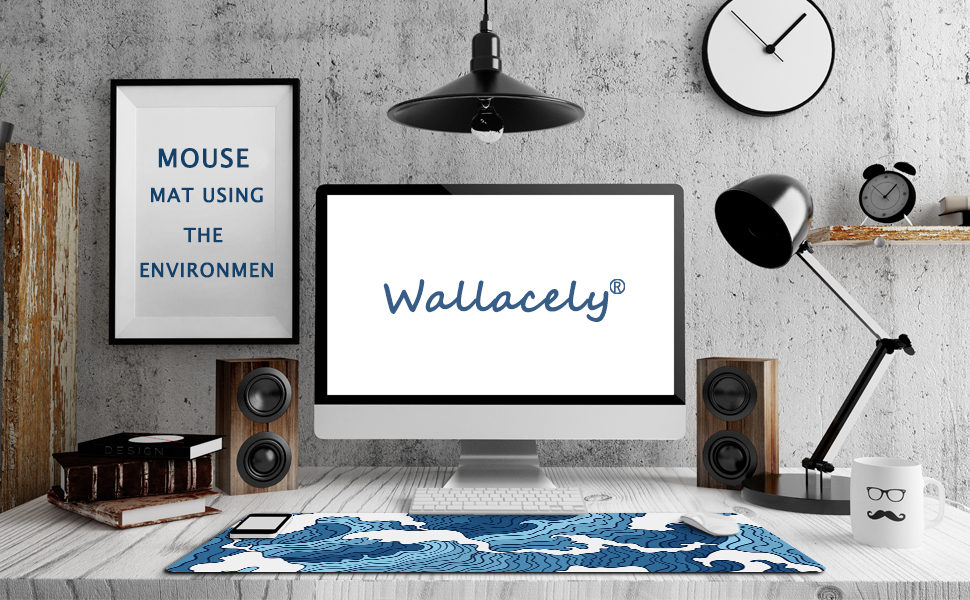 MOUSE
MAT USING
THE
ENVIRONMEN

Wallacely®

DESIGN